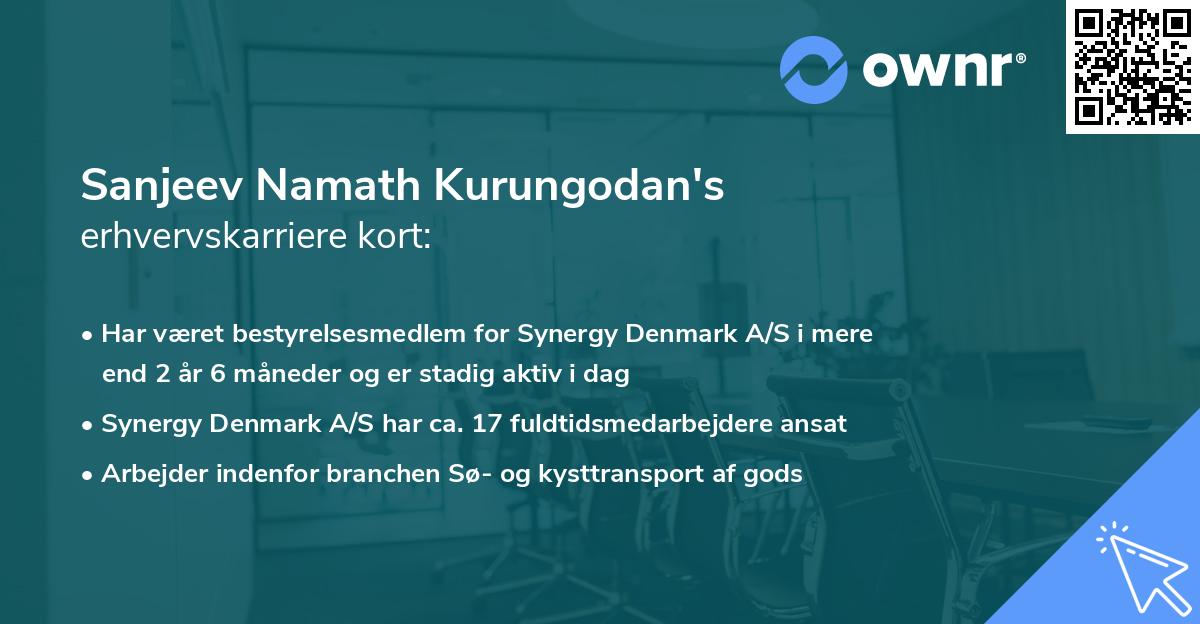 ownr®

Sanjeev Namath Kurungodan's
erhvervskarriere kort:

• Har været bestyrelsesmedlem for Synergy Denmark A/S i mere end 2 år 6 måneder og er stadig aktiv i dag
• Synergy Denmark A/S har ca. 17 fuldtidsmedarbejdere ansat
• Arbejder indenfor branchen Sø- og kysttransport af gods